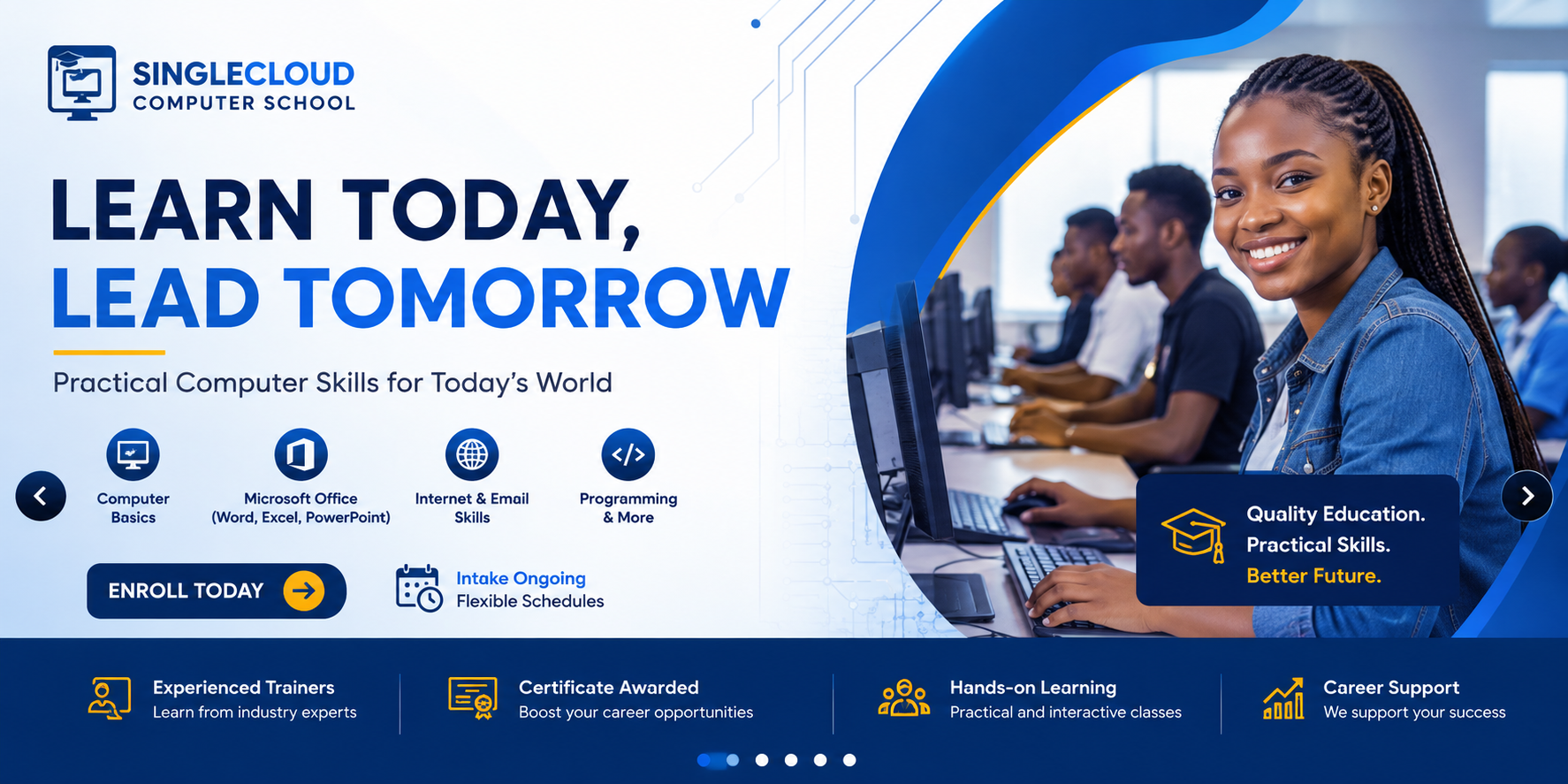 SINGLECLOUD
COMPUTER SCHOOL

LEARN TODAY,
LEAD TOMORROW

Practical Computer Skills for Today's World

Computer
Basics

Microsoft Office
(Word, Excel, PowerPoint)

Internet & Email
Skills

Programming
& More

ENROLL TODAY

Intake Ongoing
Flexible Schedules

Quality Education.
Practical Skills.
Better Future.

Experienced Trainers
Learn from industry experts

Certificate Awarded
Boost your career opportunities

Hands-on Learning
Practical and interactive classes

Career Support
We support your success